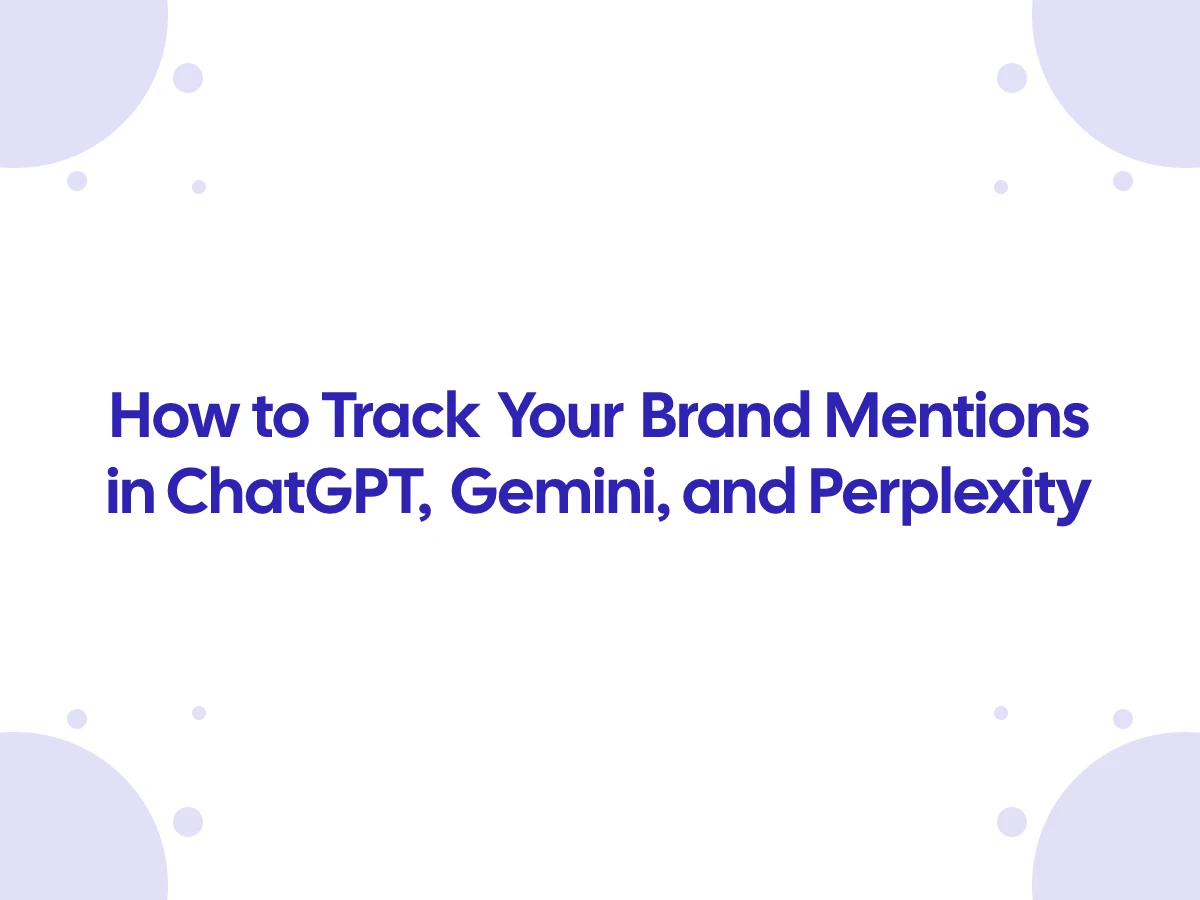 How to Track Your Brand Mentions in ChatGPT, Gemini, and Perplexity